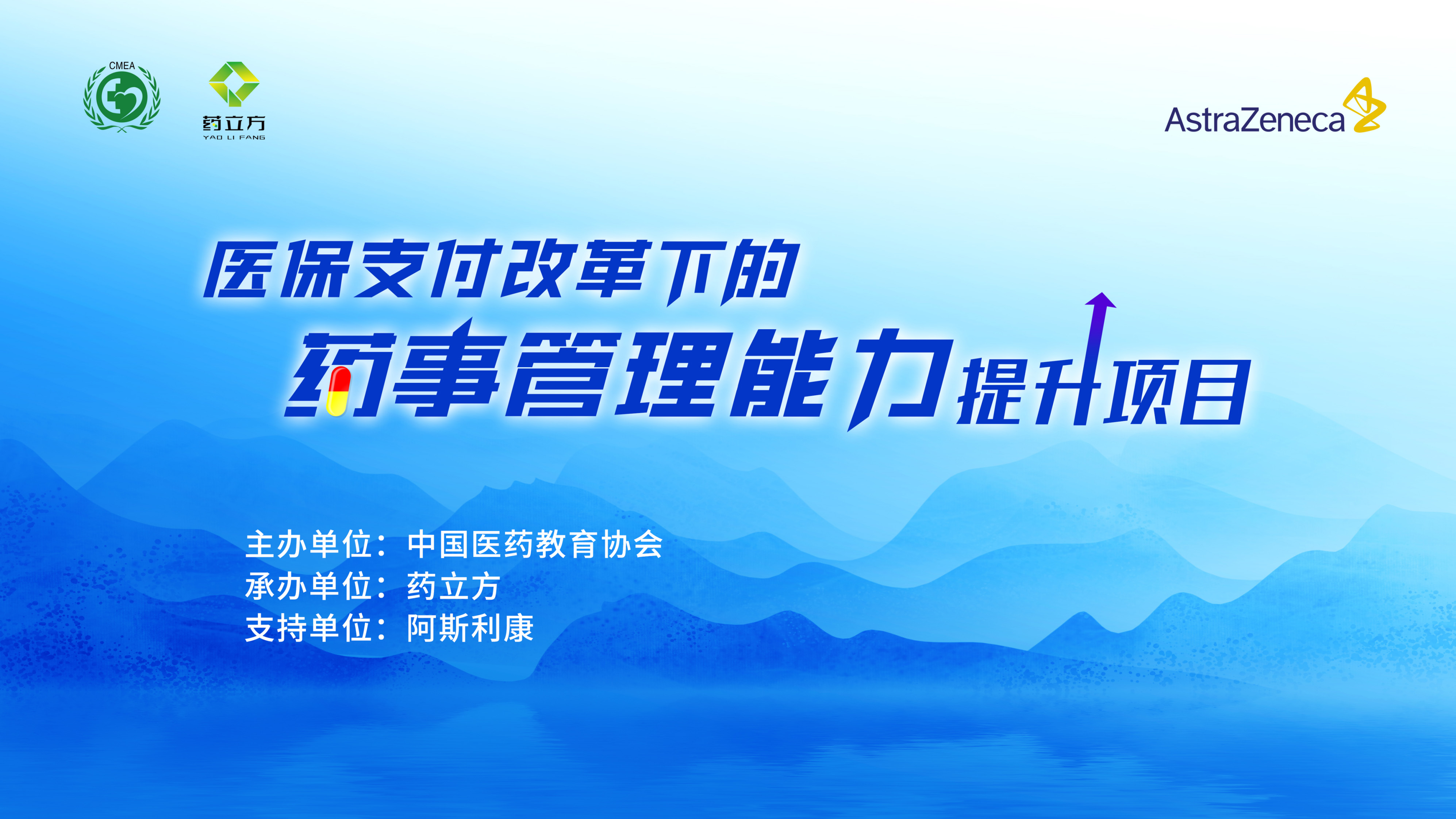 CMEA

药立方
YAO LI FANG

AstraZeneca

医保支付改革下的
药事管理能力提升项目

主办单位：中国医药教育协会
承办单位：药立方
支持单位：阿斯利康